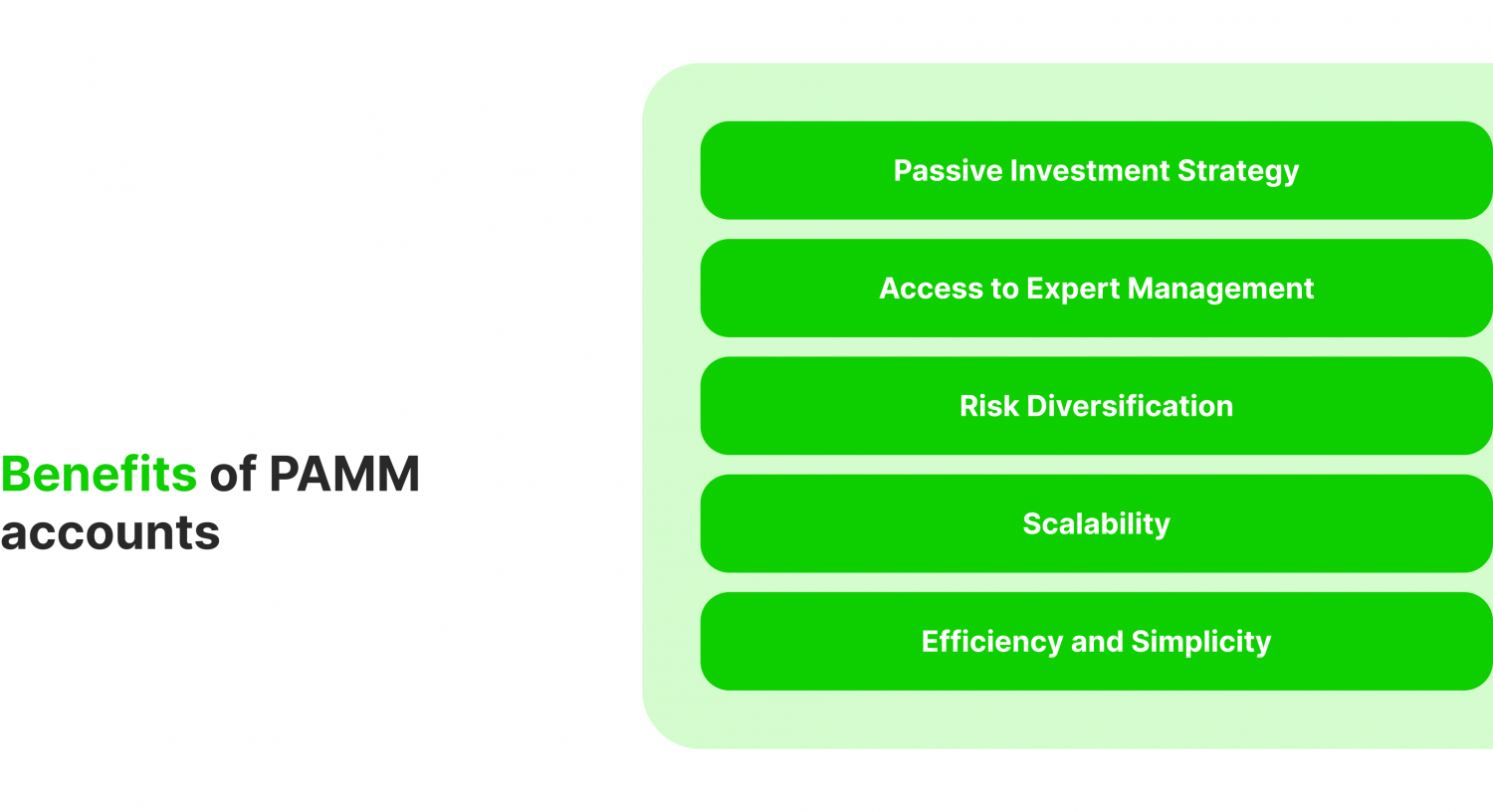 Benefits of PAMM accounts

Passive Investment Strategy

Access to Expert Management

Risk Diversification

Scalability

Efficiency and Simplicity